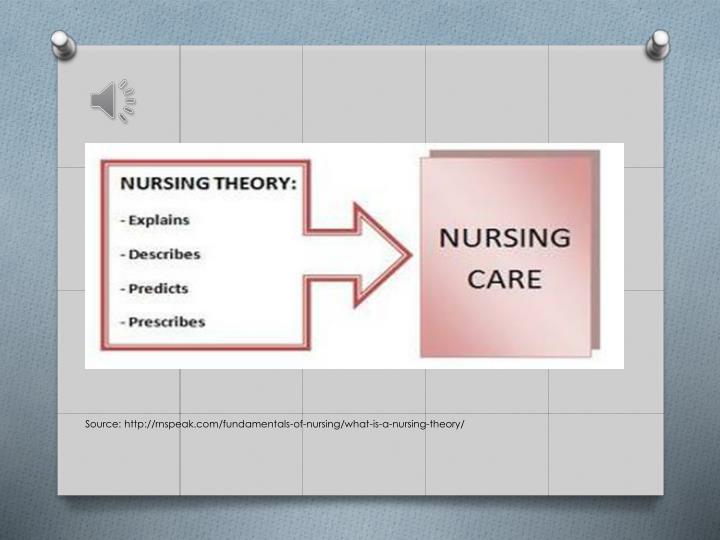 NURSING THEORY:

- Explains

- Describes

- Predicts

- Prescribes

NURSING CARE

Source: http://rnspeak.com/fundamentals-of-nursing/what-is-a-nursing-theory/